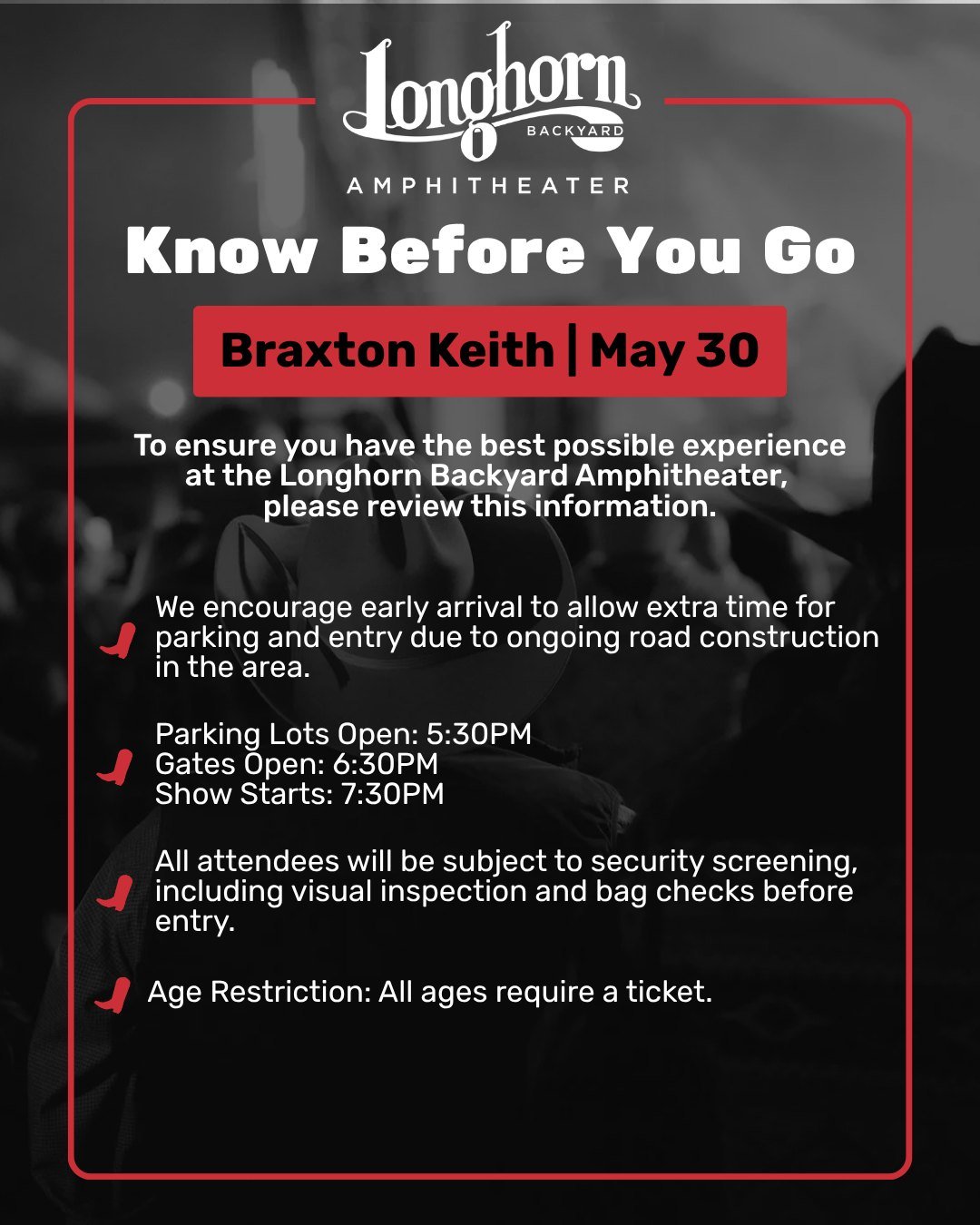 Longhorn
BACKYARD
AMPHITHEATER

Know Before You Go

Braxton Keith | May 30

To ensure you have the best possible experience at the Longhorn Backyard Amphitheater, please review this information.

We encourage early arrival to allow extra time for parking and entry due to ongoing road construction in the area.

Parking Lots Open: 5:30PM
Gates Open: 6:30PM
Show Starts: 7:30PM

All attendees will be subject to security screening, including visual inspection and bag checks before entry.

Age Restriction: All ages require a ticket.